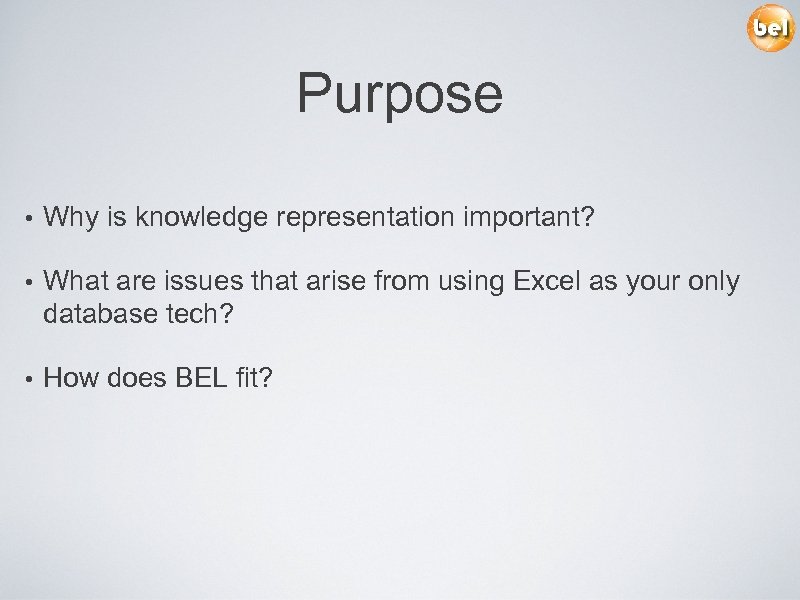 bel

Purpose

• Why is knowledge representation important?

• What are issues that arise from using Excel as your only database tech?

• How does BEL fit?